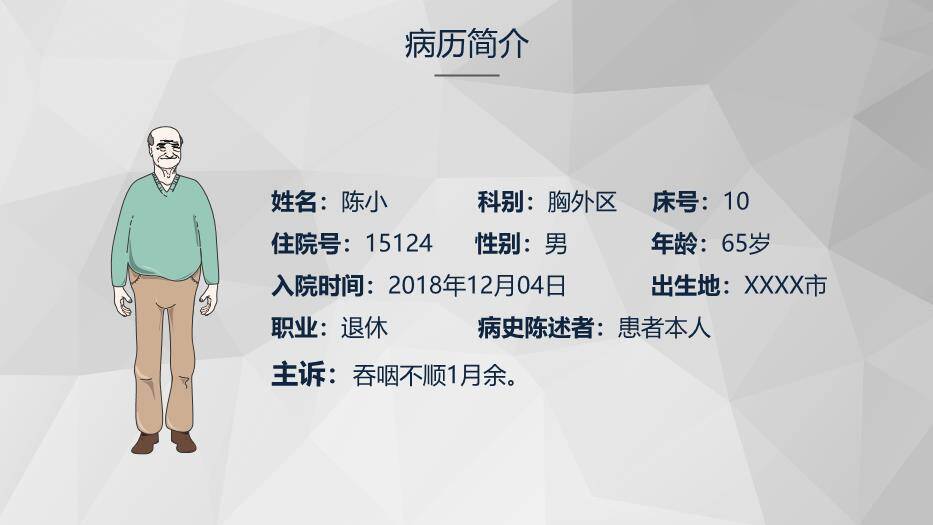 病历简介

姓名：陈小 科别：胸外区 床号：10

住院号：15124 性别：男 年龄：65岁

入院时间：2018年12月04日 出生地：XXXX市

职业：退休 病史陈述者：患者本人

主诉：吞咽不顺1月余。